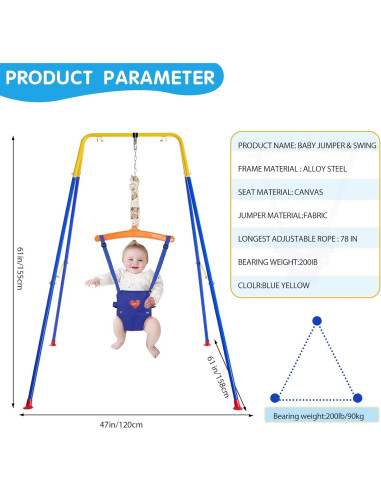 PRODUCT PARAMETER

61in/155cm

61 in/158cm

47in/120cm

PRODUCT NAME: BABY JUMPER & SWING

FRAME MATERIAL : ALLOY STEEL

SEAT MATERIAL: CANVAS

JUMPER MATERIAL:FABRIC

LONGEST ADJUSTABLE ROPE : 78 IN

BEARING WEIGHT:200IB

CLOLR:BLUE YELLOW

Bearing weight:200lb/90kg